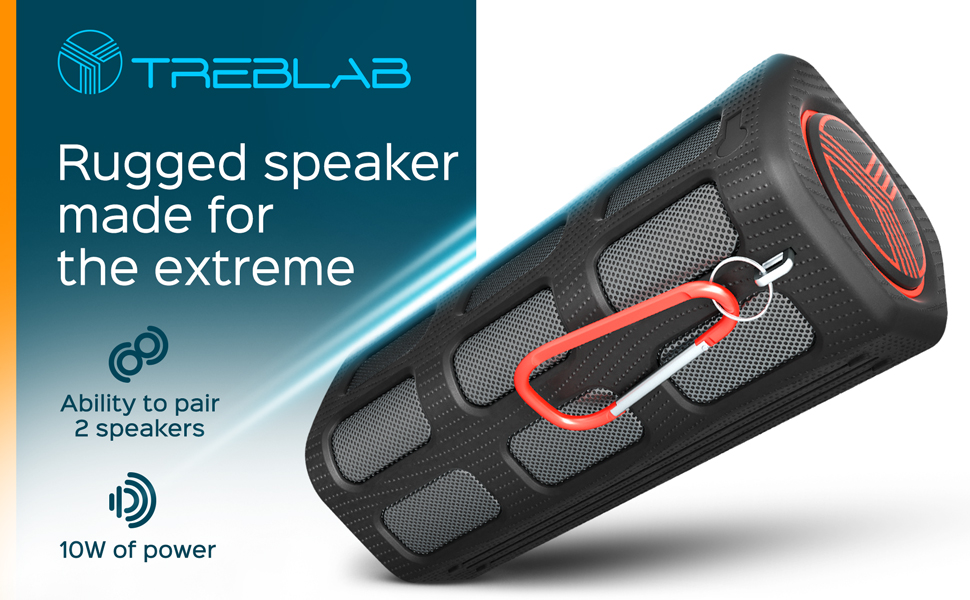 TREBLAB

Rugged speaker made for the extreme

Ability to pair 2 speakers

10W of power